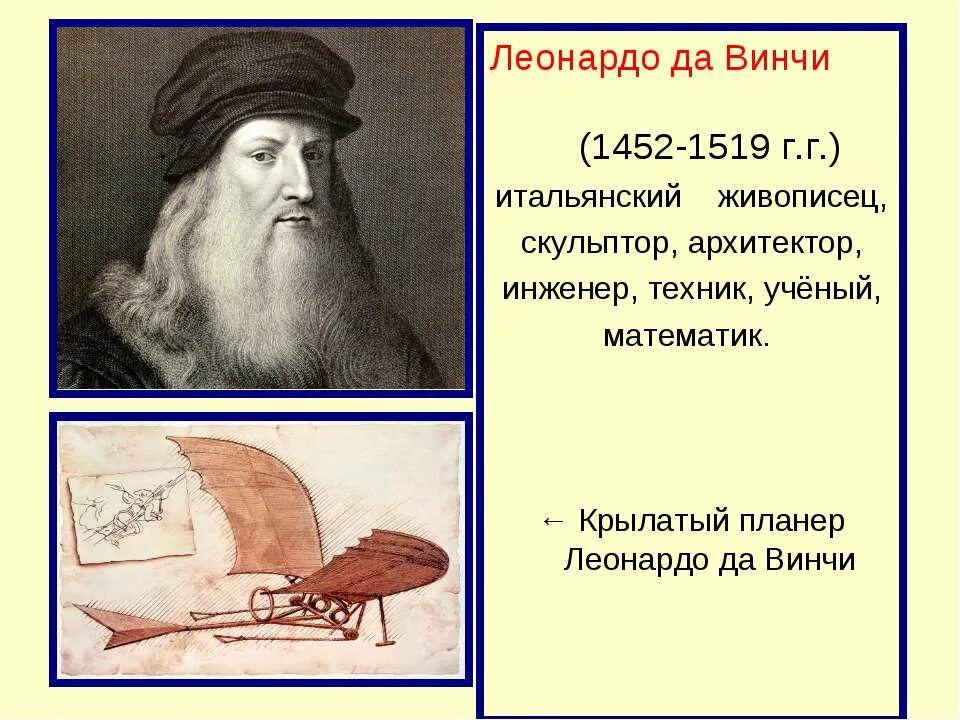 Леонардо да Винчи

(1452-1519 г.г.)
итальянский живописец, скульптор, архитектор, инженер, техник, учёный, математик.

← Крылатый планер Леонардо да Винчи